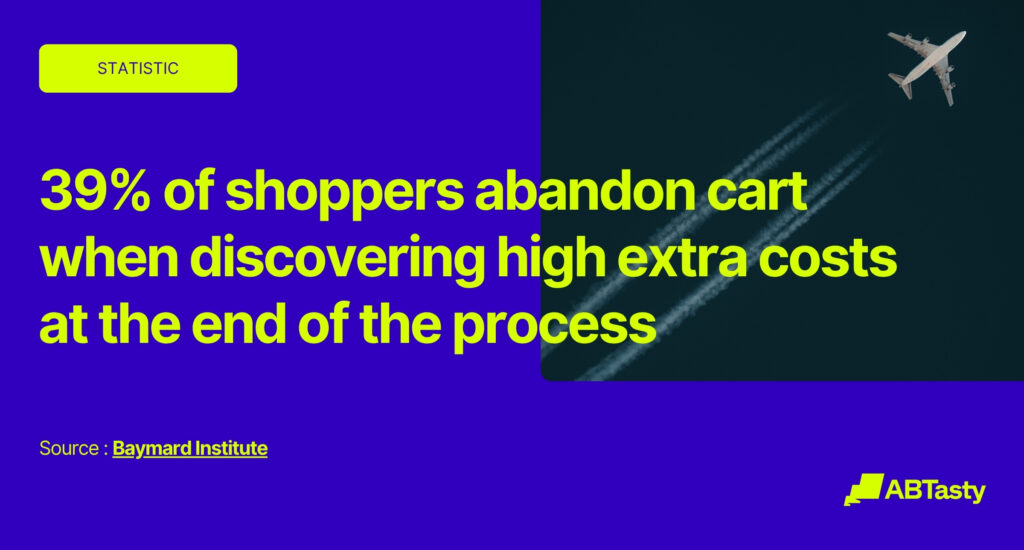 STATISTIC

39% of shoppers abandon cart when discovering high extra costs at the end of the process

Source : Baymard Institute

ABTasty